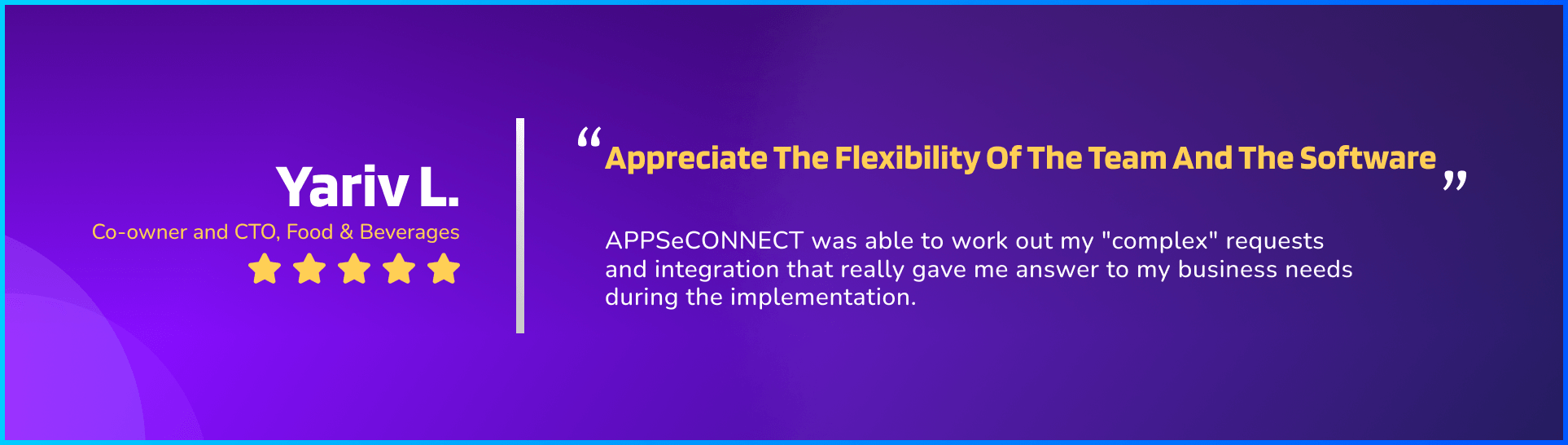 Yariv L.
Co-owner and CTO, Food & Beverages

“Appreciate The Flexibility Of The Team And The Software”

APPSeCONNECT was able to work out my "complex" requests and integration that really gave me answer to my business needs during the implementation.